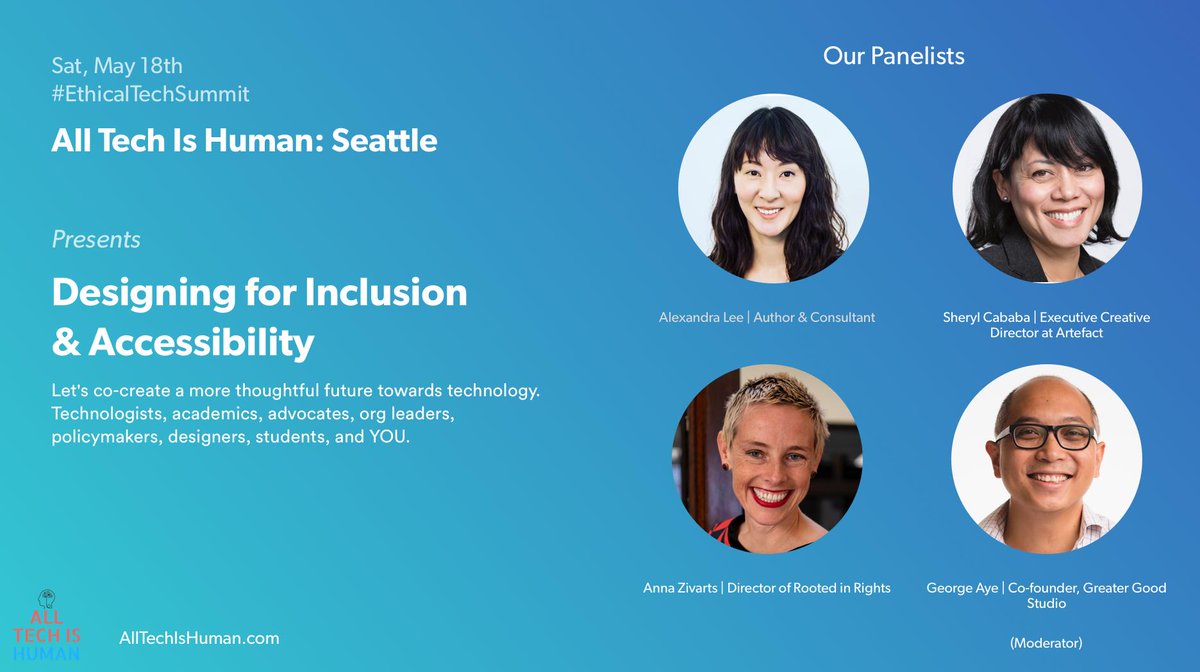 Sat, May 18th
#EthicalTechSummit

All Tech Is Human: Seattle

Presents

Designing for Inclusion & Accessibility

Let's co-create a more thoughtful future towards technology. Technologists, academics, advocates, org leaders, policymakers, designers, students, and YOU.

ALL TECH IS HUMAN

AllTechIsHuman.com

Our Panelists

Alexandra Lee | Author & Consultant

Sheryl Cababa | Executive Creative Director at Artefact

Anna Zivarts | Director of Rooted in Rights

George Aye | Co-founder, Greater Good Studio

(Moderator)